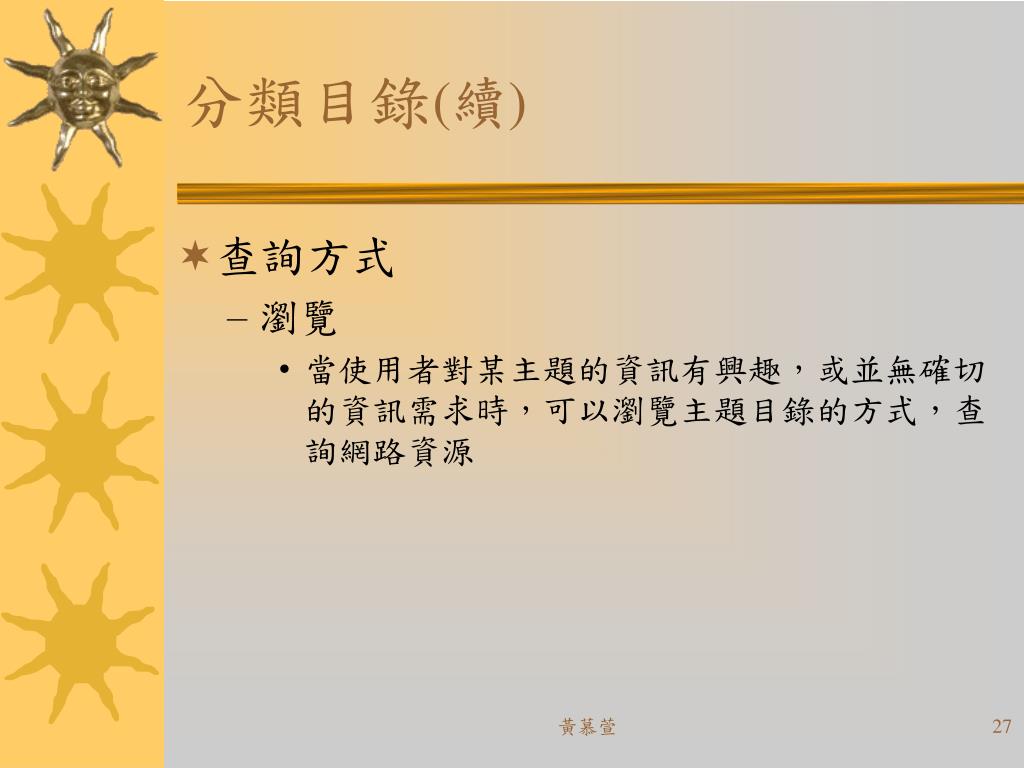 分類目錄(續)

查詢方式

– 瀏覽

• 當使用者對某主題的資訊有興趣，或並無確切的資訊需求時，可以瀏覽主題目錄的方式，查詢網路資源

黃慕萱

27